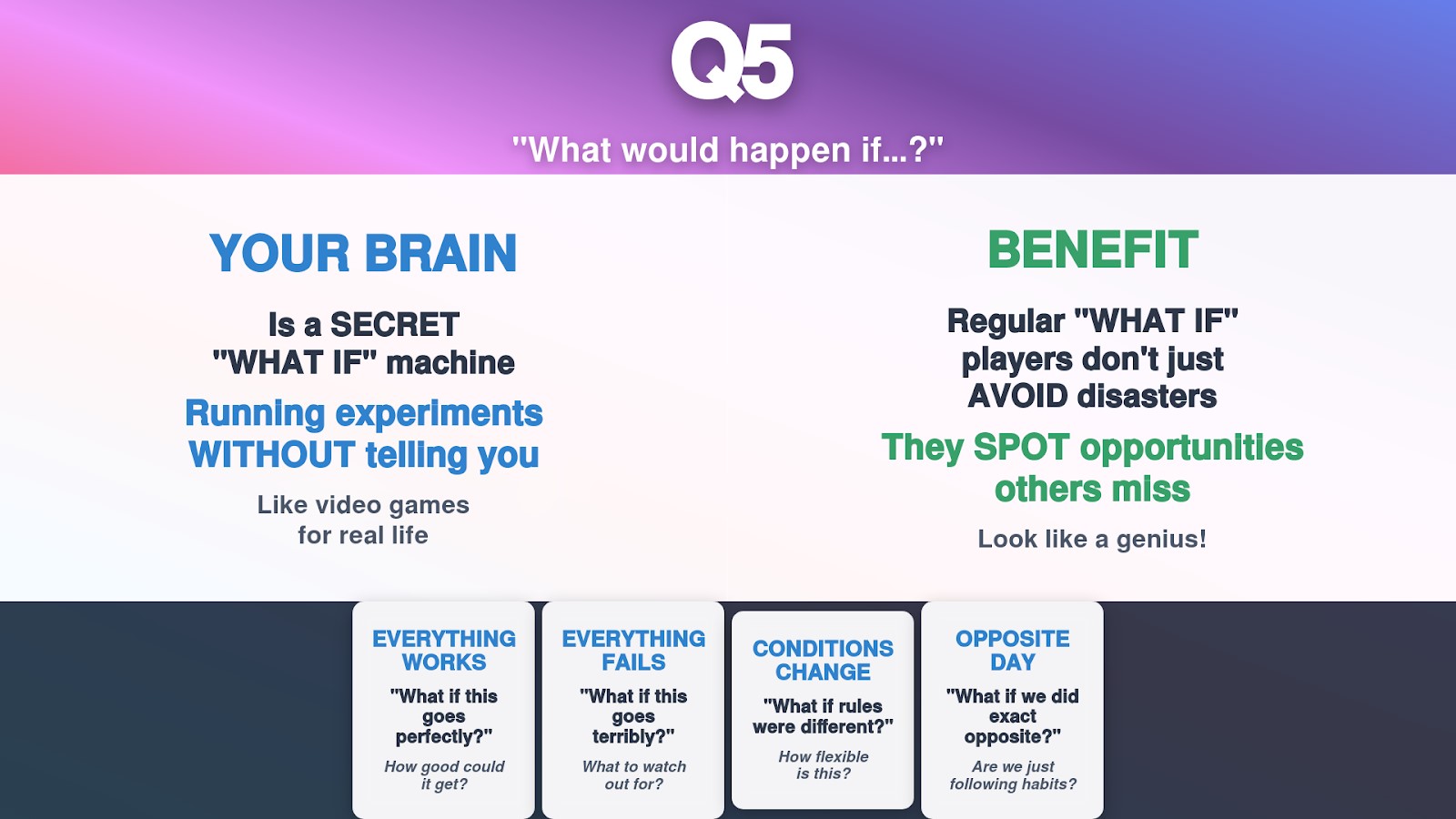 Q5

"What would happen if...?"

YOUR BRAIN

Is a SECRET "WHAT IF" machine

Running experiments WITHOUT telling you

Like video games for real life

BENEFIT

Regular "WHAT IF" players don't just AVOID disasters

They SPOT opportunities others miss

Look like a genius!

EVERYTHING WORKS

"What if this goes perfectly?"

How good could it get?

EVERYTHING FAILS

"What if this goes terribly?"

What to watch out for?

CONDITIONS CHANGE

"What if rules were different?"

How flexible is this?

OPPOSITE DAY

"What if we did exact opposite?"

Are we just following habits?